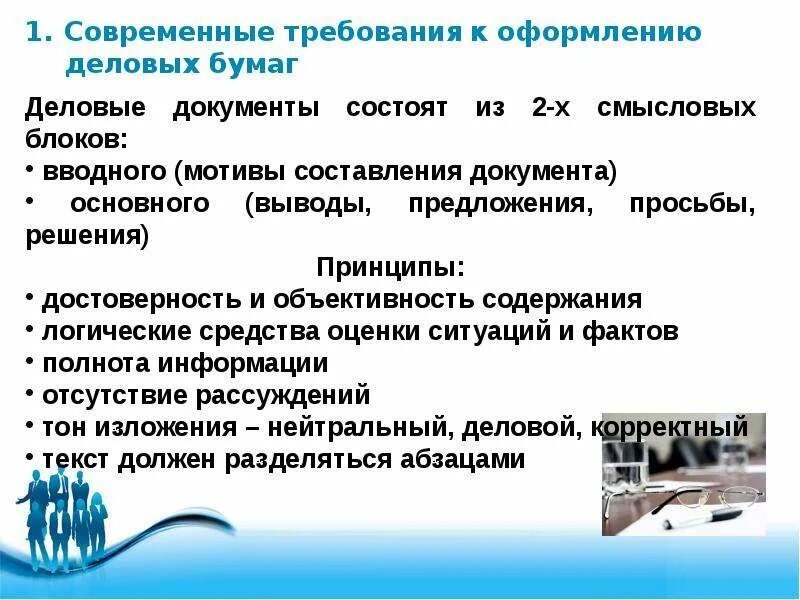 1. Современные требования к оформлению деловых бумаг

Деловые документы состоят из 2-х смысловых блоков:
• вводного (мотивы составления документа)
• основного (выводы, предложения, просьбы, решения)

Принципы:
• достоверность и объективность содержания
• логические средства оценки ситуаций и фактов
• полнота информации
• отсутствие рассуждений
• тон изложения – нейтральный, деловой, корректный
• текст должен разделяться абзацами